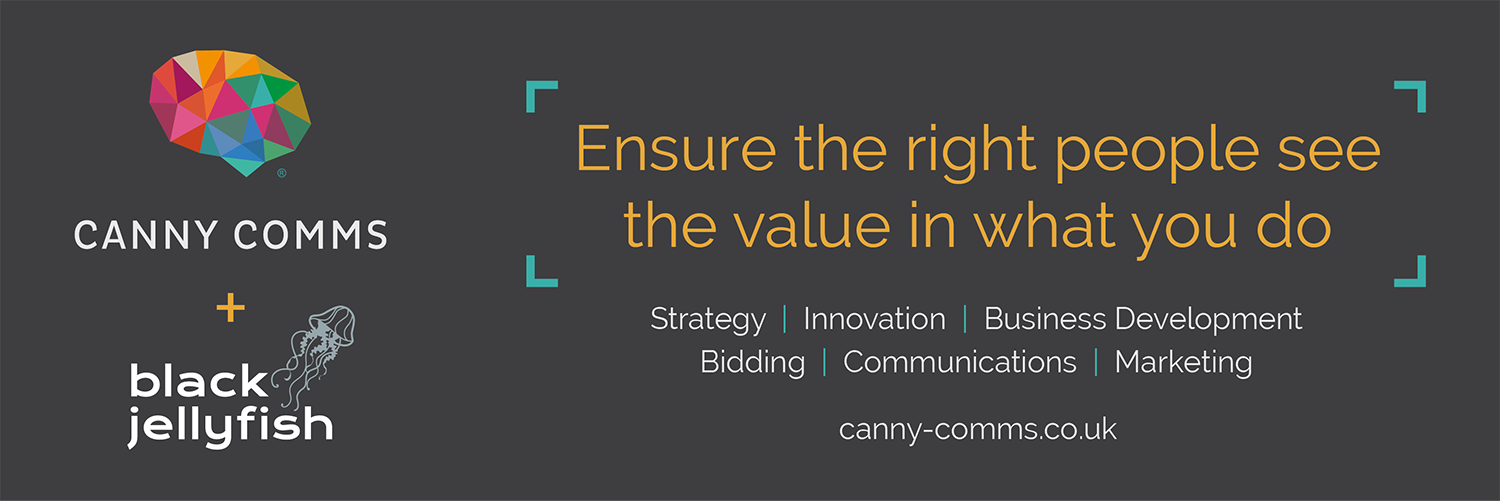 ®

CANNY COMMS

+

black jellyfish

Ensure the right people see the value in what you do

Strategy | Innovation | Business Development
Bidding | Communications | Marketing

canny-comms.co.uk